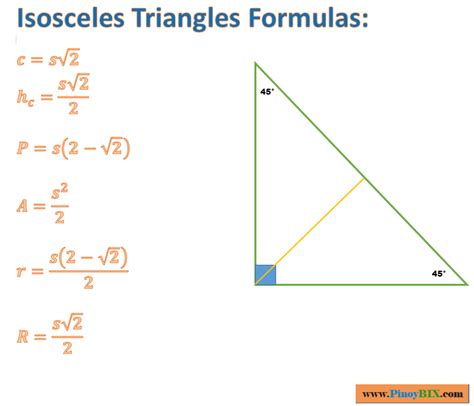 Isosceles Triangles Formulas:

$c = s\sqrt{2}$

$h_c = \frac{s\sqrt{2}}{2}$

$P = s(2 - \sqrt{2})$

$A = \frac{s^2}{2}$

$r = \frac{s(2 - \sqrt{2})}{2}$

$R = \frac{s\sqrt{2}}{2}$

45°

45°

www.PinoyBIX.com